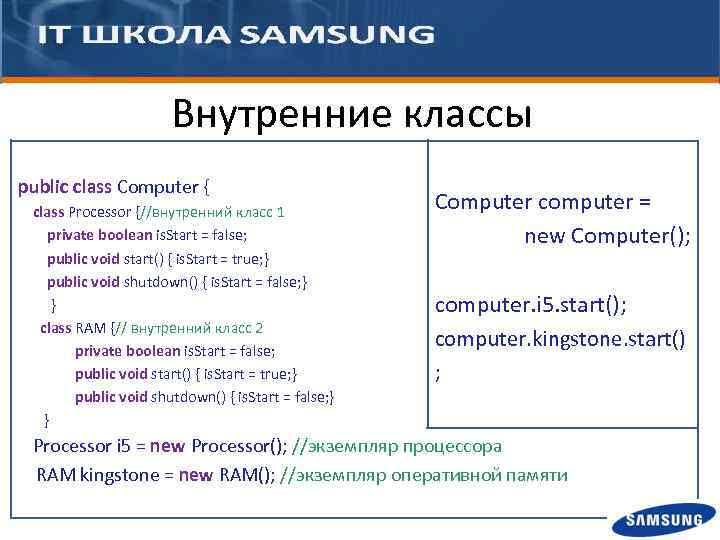 IT ШКОЛА SAMSUNG

Внутренние классы

public class Computer {
class Processor {//внутренний класс 1
private boolean isStart = false;
public void start() { isStart = true;}
public void shutdown() { isStart = false;}
}
class RAM {// внутренний класс 2
private boolean isStart = false;
public void start() { isStart = true;}
public void shutdown() { isStart = false;}
}
Processor i5 = new Processor(); //экземпляр процессора
RAM kingstone = new RAM(); //экземпляр оперативной памяти

Computer computer =
new Computer();

computer.i5.start();
computer.kingstone.start()
;

SAMSUNG